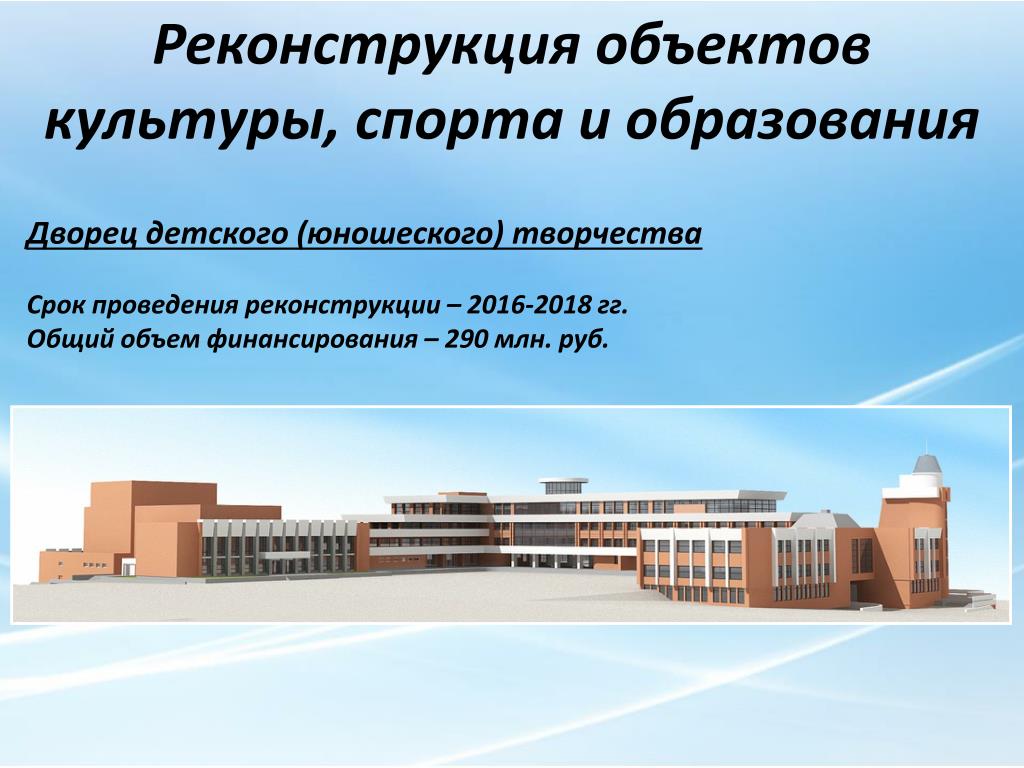 Реконструкция объектов культуры, спорта и образования

Дворец детского (юношеского) творчества

Срок проведения реконструкции – 2016-2018 гг.
Общий объем финансирования – 290 млн. руб.